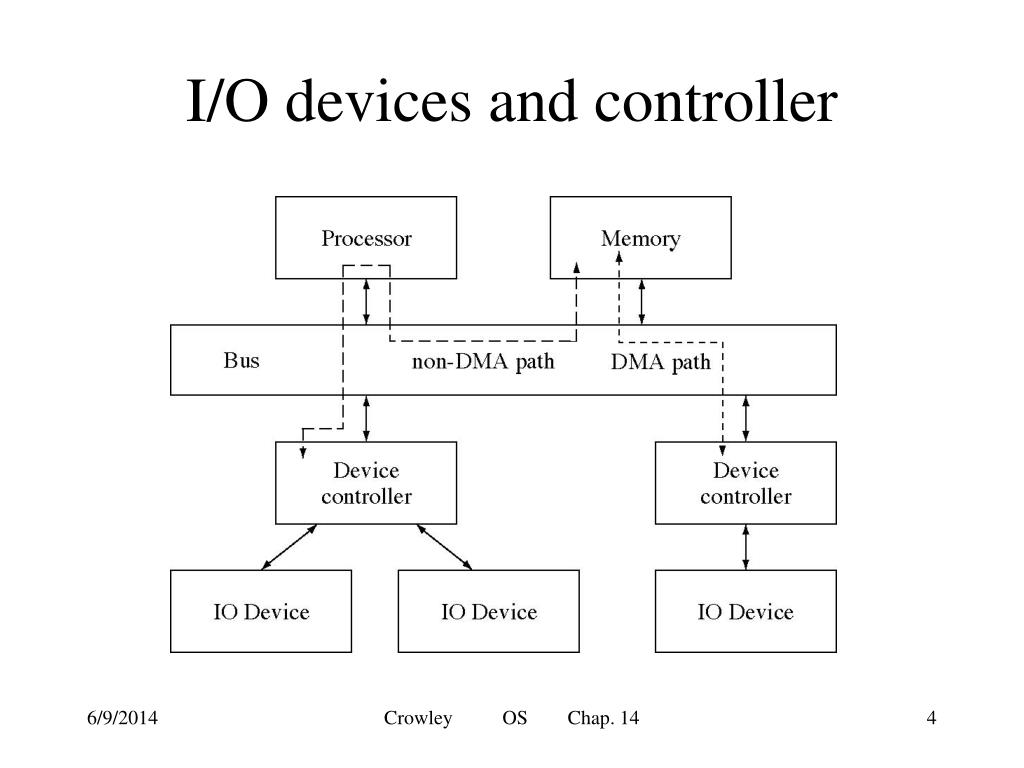 I/O devices and controller

Processor

Memory

Bus

non-DMA path

DMA path

Device controller

Device controller

IO Device

IO Device

IO Device

6/9/2014

Crowley OS Chap. 14

4